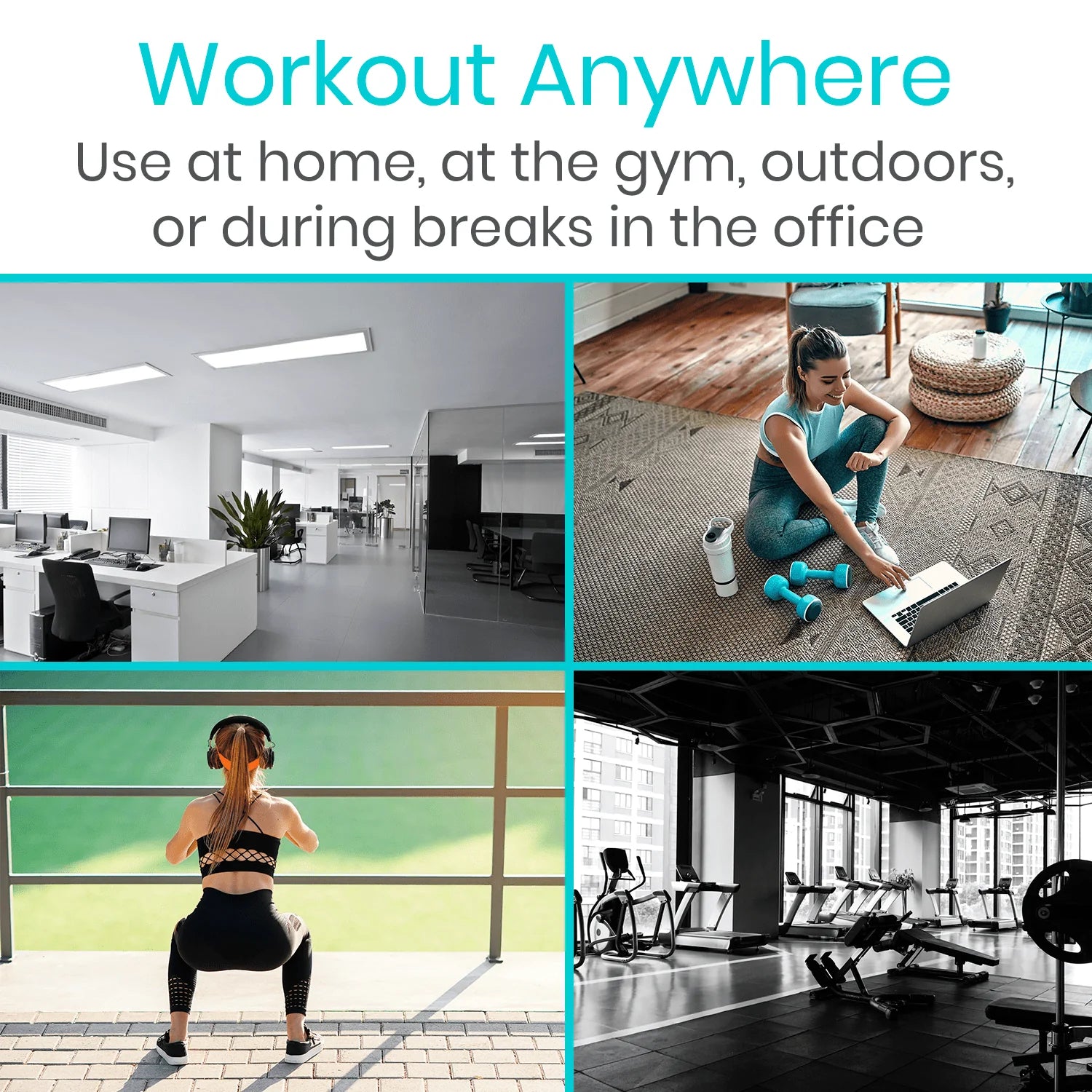 Workout Anywhere

Use at home, at the gym, outdoors, or during breaks in the office